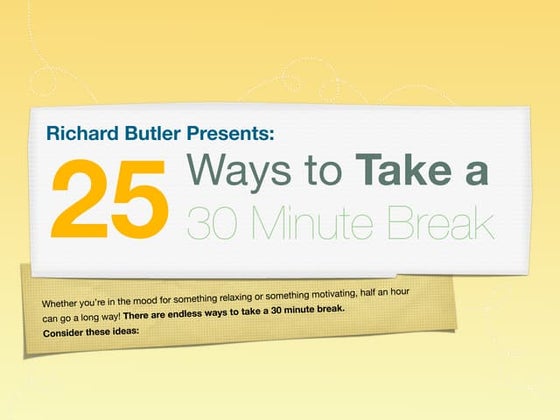 Richard Butler Presents:

25 Ways to Take a 30 Minute Break

Whether you're in the mood for something relaxing or something motivating, half an hour can go a long way! There are endless ways to take a 30 minute break. Consider these ideas: